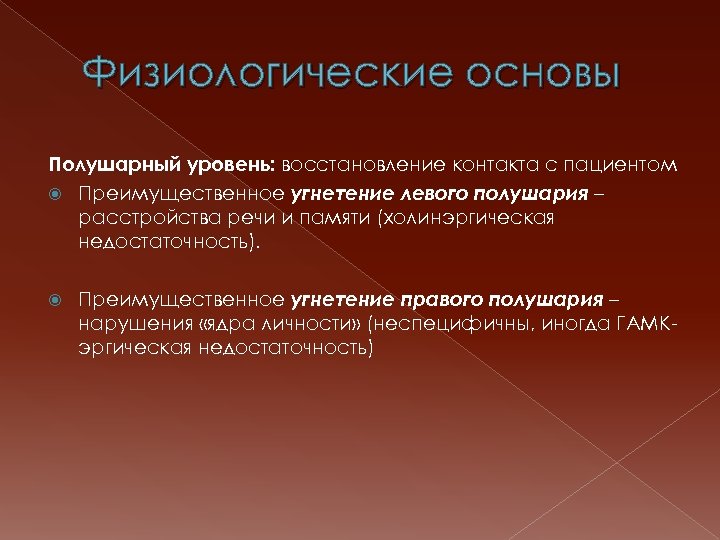 Физиологические основы

Полушарный уровень: восстановление контакта с пациентом

Преимущественное угнетение левого полушария – расстройства речи и памяти (холинэргическая недостаточность).

Преимущественное угнетение правого полушария – нарушения «ядра личности» (неспецифичны, иногда ГАМК-эргическая недостаточность)